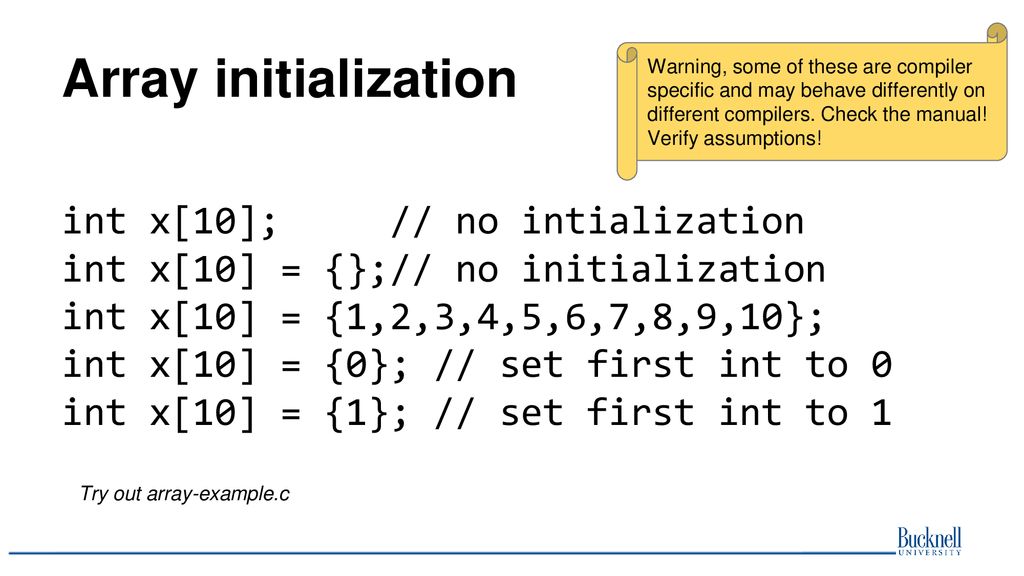 Array initialization

Warning, some of these are compiler specific and may behave differently on different compilers. Check the manual! Verify assumptions!

int x[10];     // no intialization
int x[10] = {};// no initialization
int x[10] = {1,2,3,4,5,6,7,8,9,10};
int x[10] = {0}; // set first int to 0
int x[10] = {1}; // set first int to 1

Try out array-example.c

Bucknell
UNIVERSITY